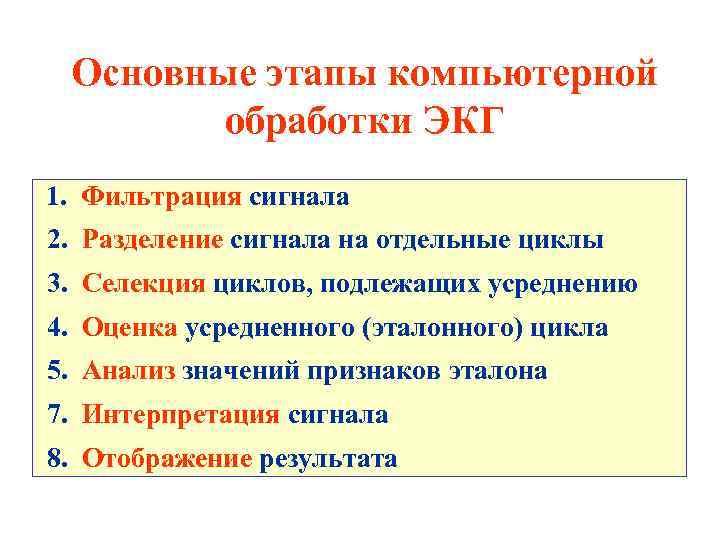 Основные этапы компьютерной обработки ЭКГ

1. Фильтрация сигнала
2. Разделение сигнала на отдельные циклы
3. Селекция циклов, подлежащих усреднению
4. Оценка усредненного (эталонного) цикла
5. Анализ значений признаков эталона
7. Интерпретация сигнала
8. Отображение результата